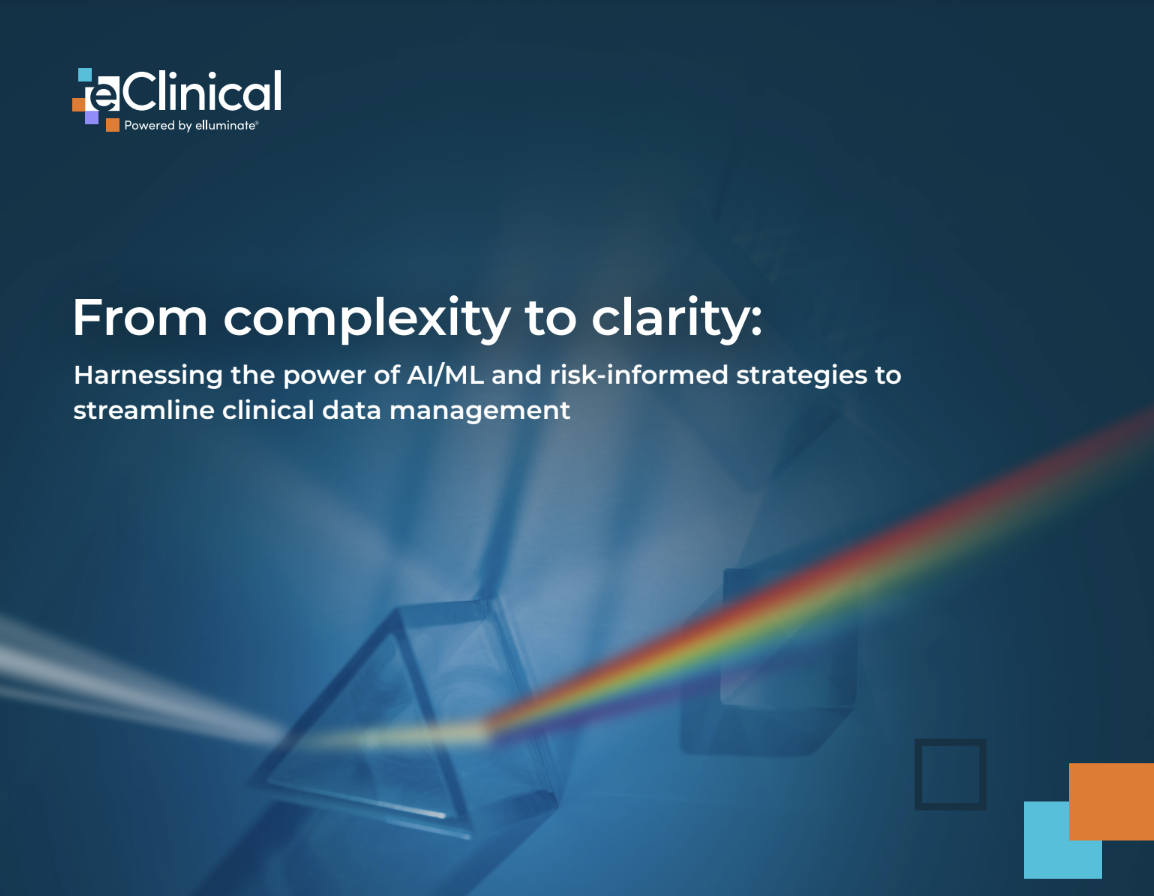 eClinical
Powered by elluminate®

From complexity to clarity:

Harnessing the power of AI/ML and risk-informed strategies to streamline clinical data management